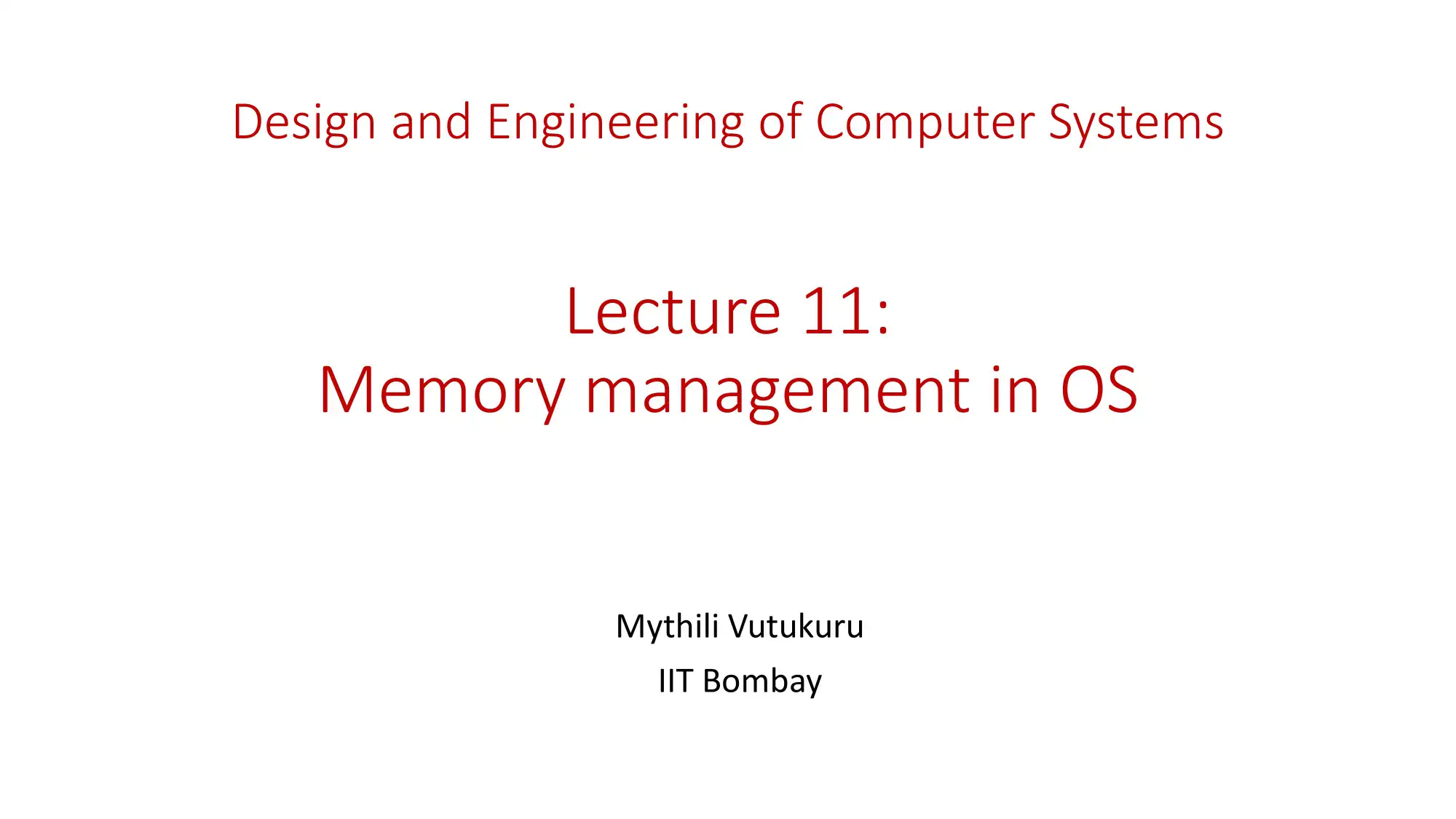 Design and Engineering of Computer Systems

Lecture 11:
Memory management in OS

Mythili Vutukuru
IIT Bombay